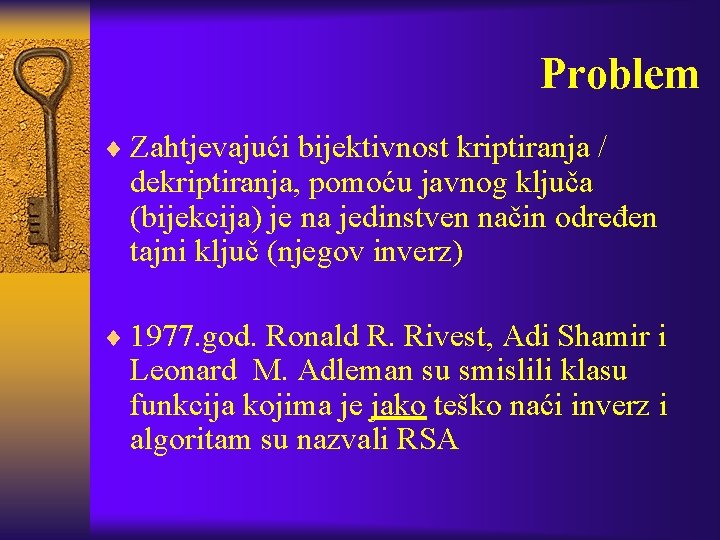 Problem

♦ Zahtjevajući bijektivnost kriptiranja / dekriptiranja, pomoću javnog ključa (bijekcija) je na jedinstven način određen tajni ključ (njegov inverz)

♦ 1977.god. Ronald R. Rivest, Adi Shamir i Leonard M. Adleman su smislili klasu funkcija kojima je jako teško naći inverz i algoritam su nazvali RSA